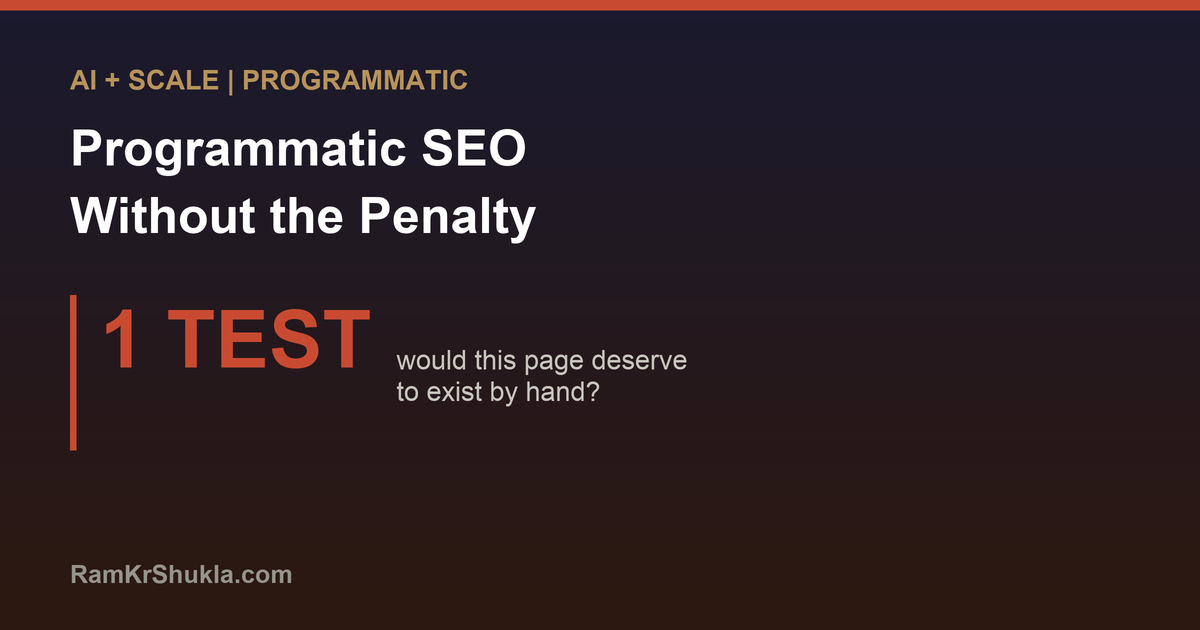 AI + SCALE | PROGRAMMATIC

Programmatic SEO Without the Penalty

1 TEST

would this page deserve to exist by hand?

RamKrShukla.com